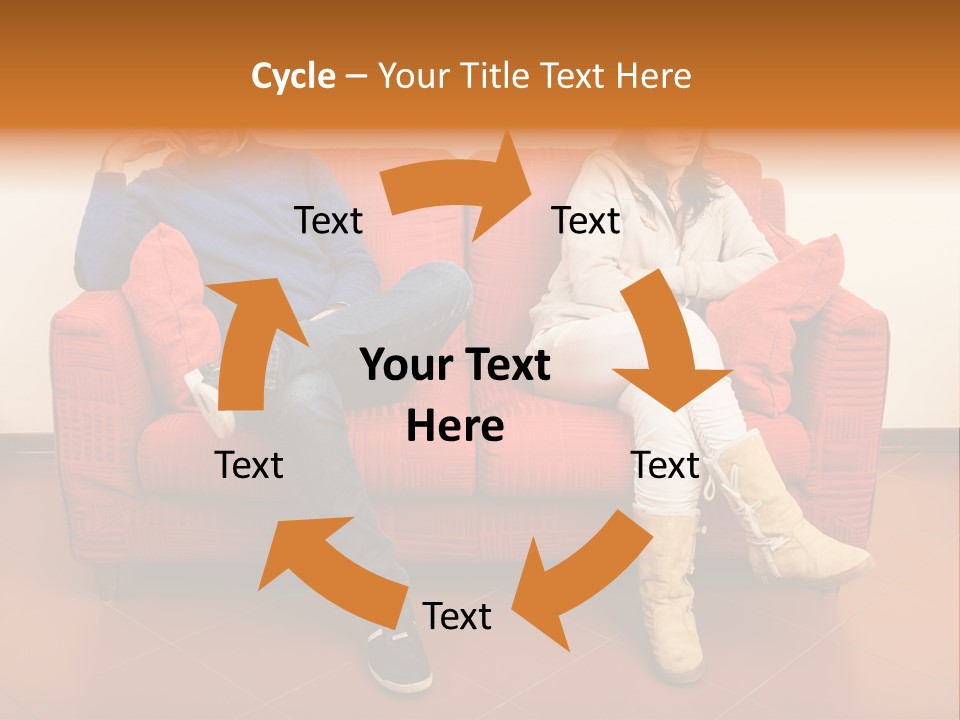 Cycle – Your Title Text Here

Text

Text

Your Text Here

Text

Text

Text